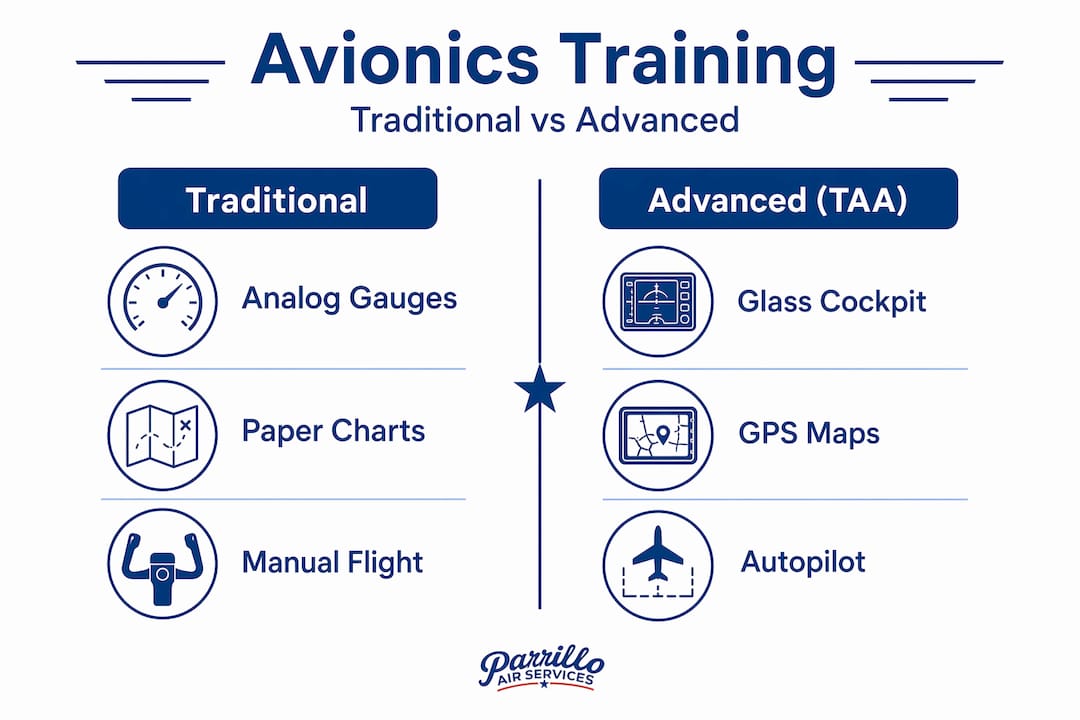 Avionics Training

Traditional vs Advanced

Traditional

Analog Gauges

Paper Charts

Manual Flight

Advanced (TAA)

Glass Cockpit

GPS Maps

Autopilot

Parrillo
AIR SERVICES